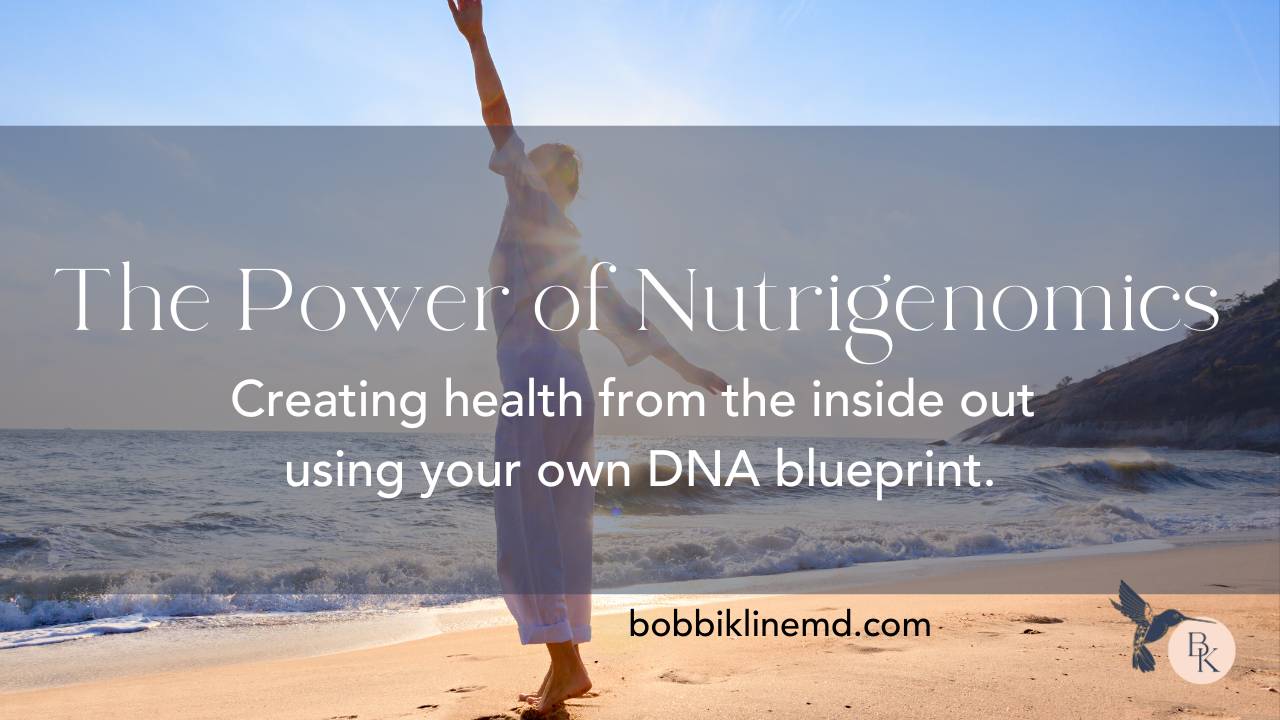 The Power of Nutrigenomics

Creating health from the inside out using your own DNA blueprint.

bobbiklinemd.com

BK